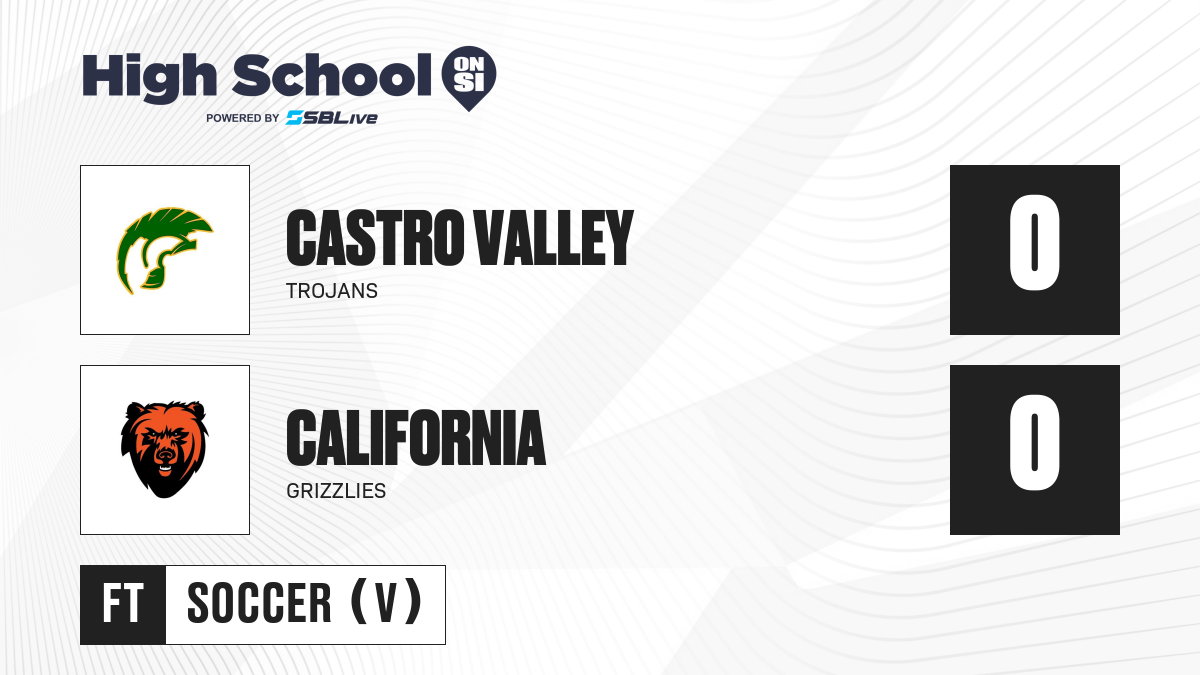 High School ON SI
POWERED BY SBLive

CASTRO VALLEY
TROJANS
0

CALIFORNIA
GRIZZLIES
0

FT
SOCCER (V)